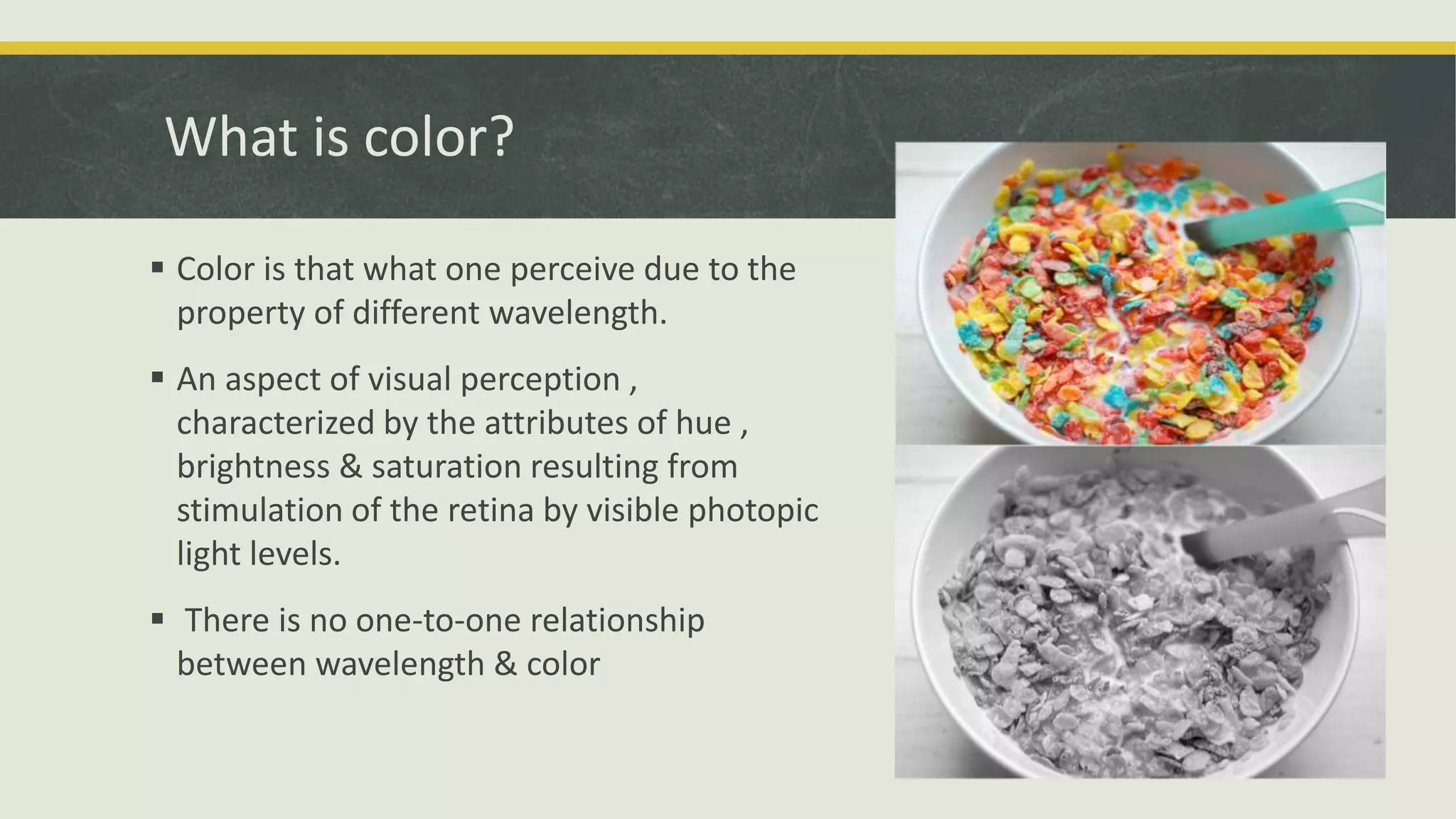 What is color?

▪ Color is that what one perceive due to the property of different wavelength.

▪ An aspect of visual perception , characterized by the attributes of hue , brightness & saturation resulting from stimulation of the retina by visible photopic light levels.

▪ There is no one-to-one relationship between wavelength & color